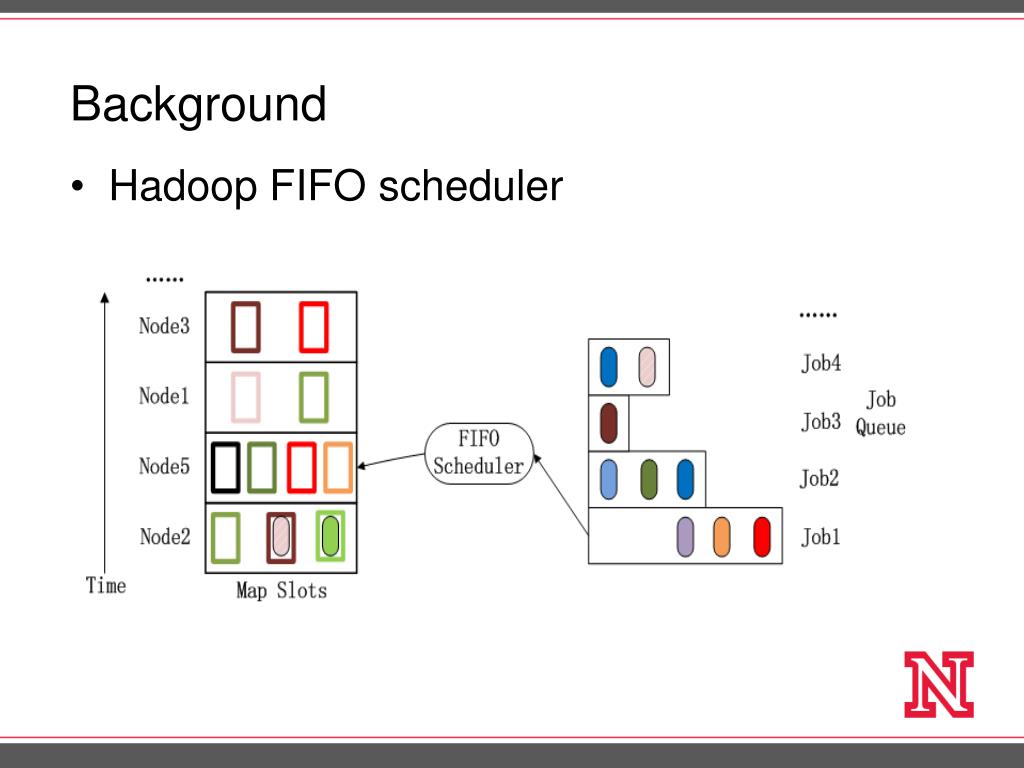 Background

• Hadoop FIFO scheduler

......

Node3

Node1

Node5

Node2

Time

Map Slots

FIFO Scheduler

......

Job4

Job3

Job2

Job1

Job Queue

N